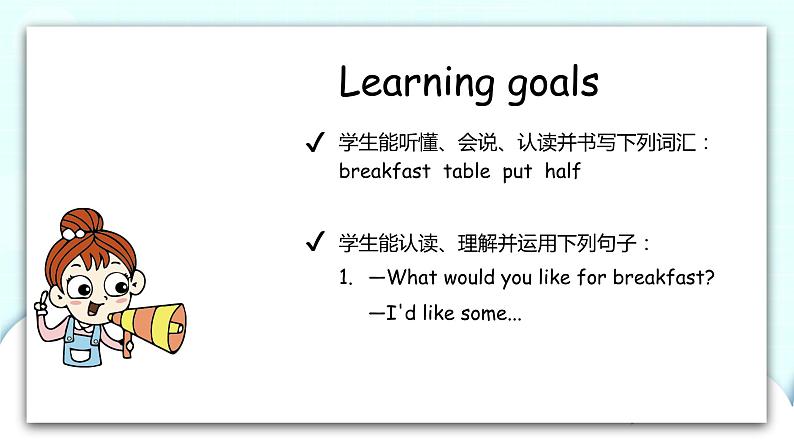 Learning goals

✓ 学生能听懂、会说、认读并书写下列词汇：
breakfast table put half

✓ 学生能认读、理解并运用下列句子：
1. —What would you like for breakfast?
—I'd like some...